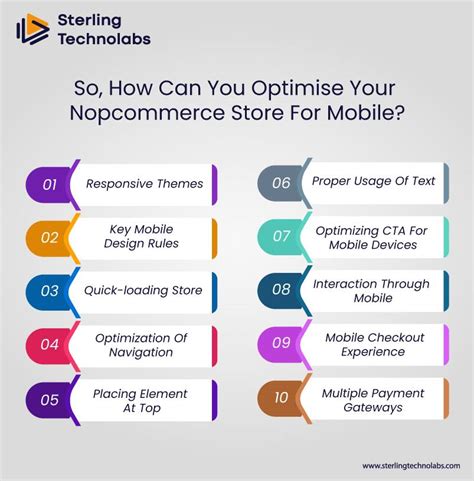 Sterling Technolabs

So, How Can You Optimise Your Nopcommerce Store For Mobile?

01 Responsive Themes

02 Key Mobile Design Rules

03 Quick-loading Store

04 Optimization Of Navigation

05 Placing Element At Top

06 Proper Usage Of Text

07 Optimizing CTA For Mobile Devices

08 Interaction Through Mobile

09 Mobile Checkout Experience

10 Multiple Payment Gateways

www.sterlingtechnolabs.com